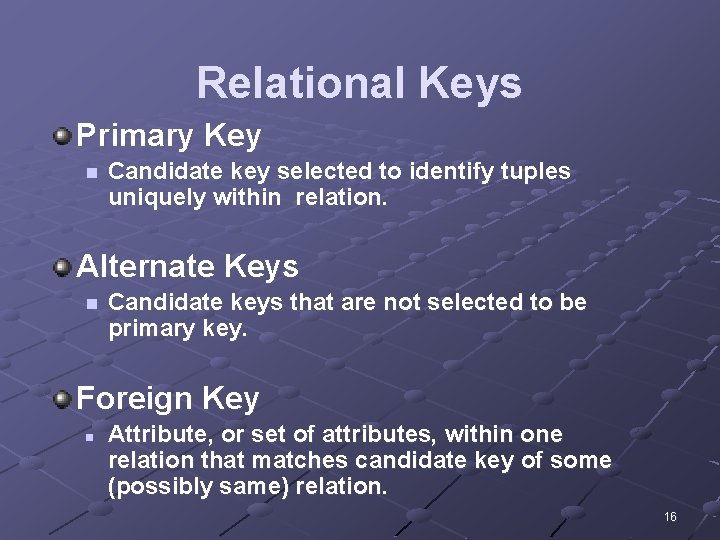 Relational Keys

Primary Key

Candidate key selected to identify tuples uniquely within relation.

Alternate Keys

Candidate keys that are not selected to be primary key.

Foreign Key

Attribute, or set of attributes, within one relation that matches candidate key of some (possibly same) relation.

16